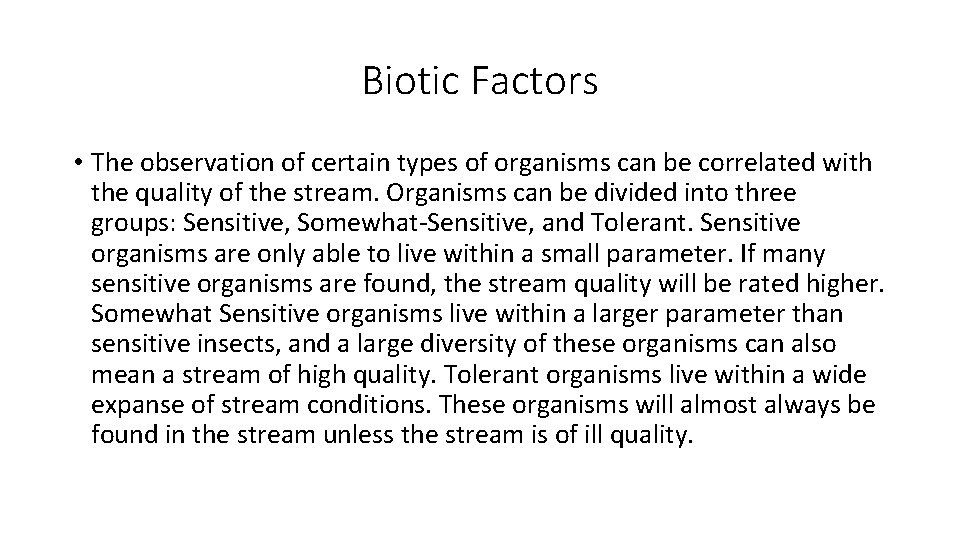 Biotic Factors

• The observation of certain types of organisms can be correlated with the quality of the stream. Organisms can be divided into three groups: Sensitive, Somewhat-Sensitive, and Tolerant. Sensitive organisms are only able to live within a small parameter. If many sensitive organisms are found, the stream quality will be rated higher. Somewhat Sensitive organisms live within a larger parameter than sensitive insects, and a large diversity of these organisms can also mean a stream of high quality. Tolerant organisms live within a wide expanse of stream conditions. These organisms will almost always be found in the stream unless the stream is of ill quality.